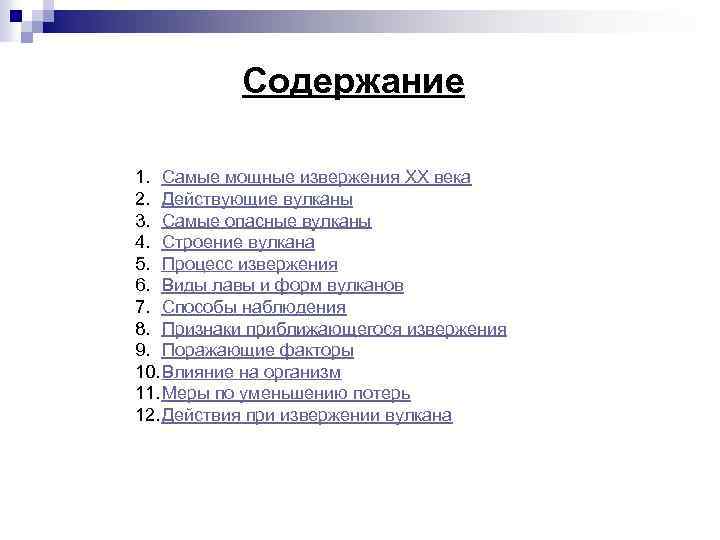 Содержание

1. Самые мощные извержения XX века
2. Действующие вулканы
3. Самые опасные вулканы
4. Строение вулкана
5. Процесс извержения
6. Виды лавы и форм вулканов
7. Способы наблюдения
8. Признаки приближающегося извержения
9. Поражающие факторы
10. Влияние на организм
11. Меры по уменьшению потерь
12. Действия при извержении вулкана